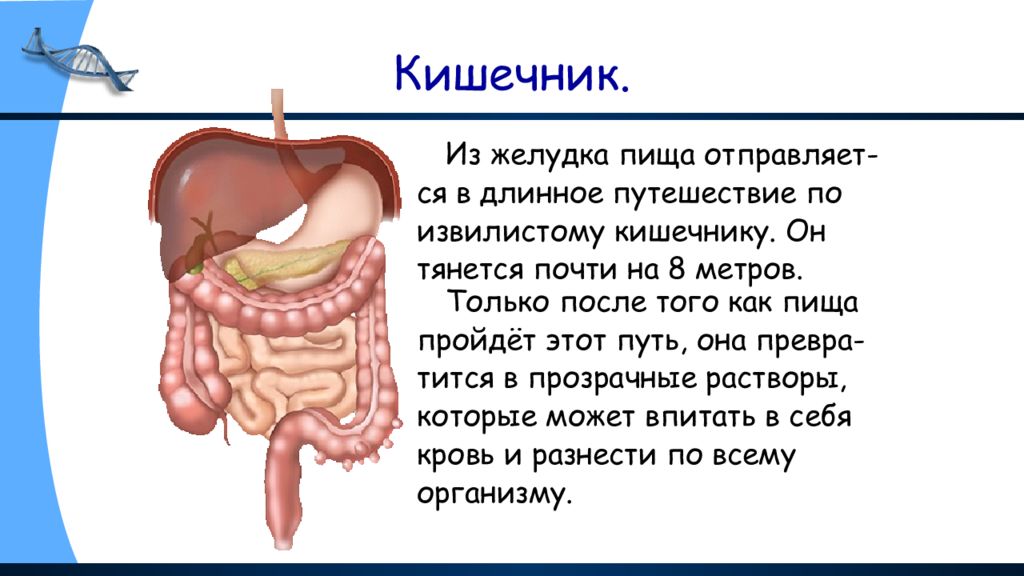 Кишечник.

Из желудка пища отправляется в длинное путешествие по извилистому кишечнику. Он тянется почти на 8 метров.

Только после того как пища пройдёт этот путь, она превратится в прозрачные растворы, которые может впитать в себя кровь и разнести по всему организму.